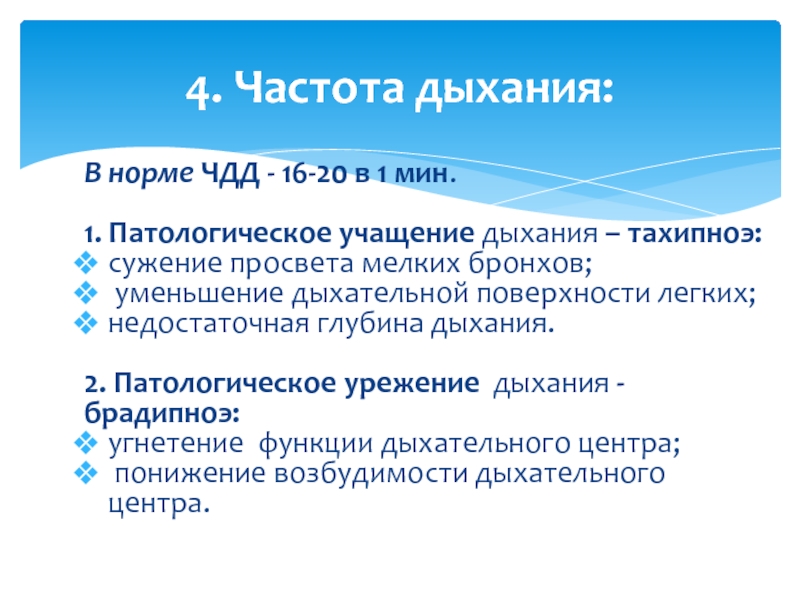 4. Частота дыхания:

В норме ЧДД - 16-20 в 1 мин.

1. Патологическое учащение дыхания – тахипноэ:
❖ сужение просвета мелких бронхов;
❖ уменьшение дыхательной поверхности легких;
❖ недостаточная глубина дыхания.

2. Патологическое урежение дыхания - брадипноэ:
❖ угнетение функции дыхательного центра;
❖ понижение возбудимости дыхательного центра.